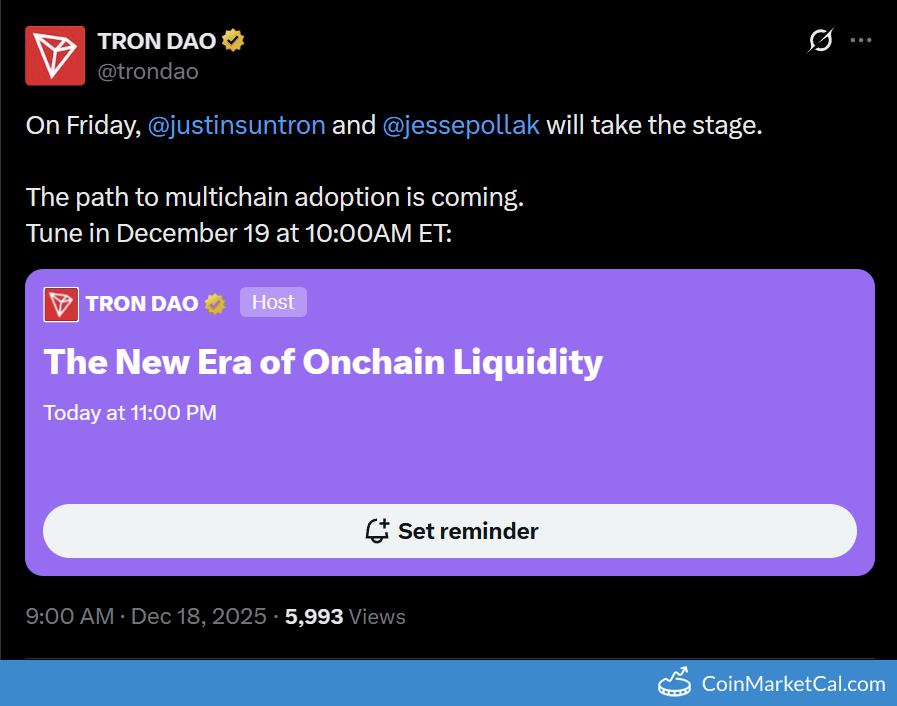 TRON DAO
@trondao

On Friday, @justinsuntron and @jessepollak will take the stage.

The path to multichain adoption is coming.
Tune in December 19 at 10:00AM ET:

TRON DAO Host

The New Era of Onchain Liquidity

Today at 11:00 PM

Set reminder

9:00 AM · Dec 18, 2025 · 5,993 Views

CoinMarketCal.com